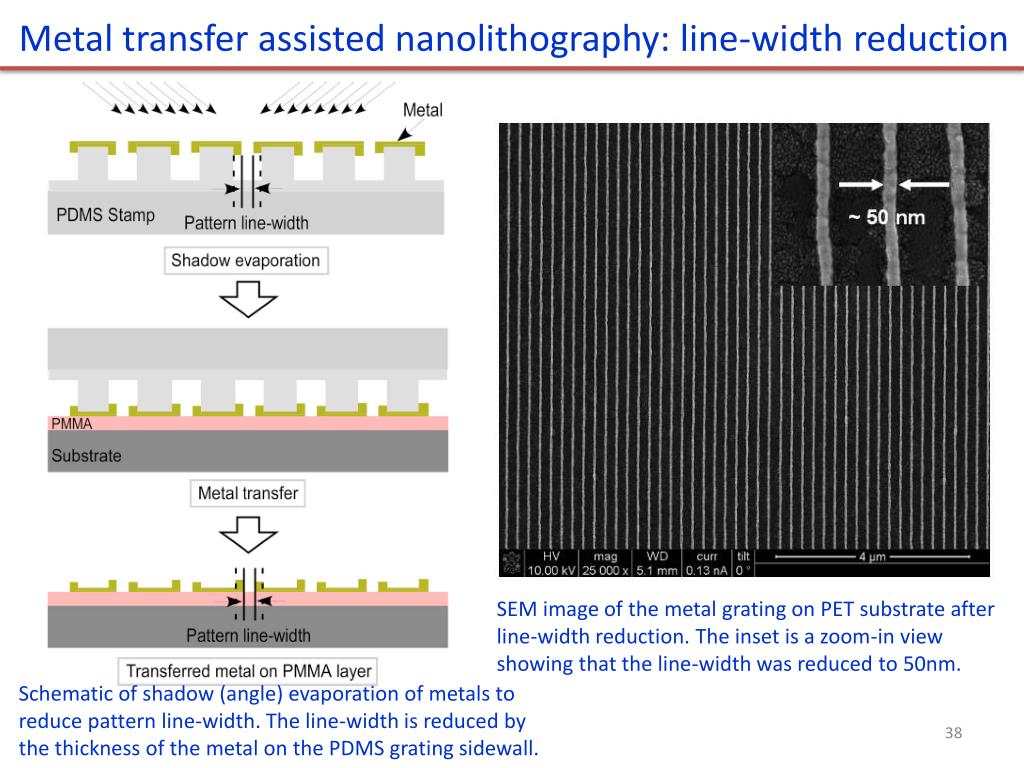 Metal transfer assisted nanolithography: line-width reduction

Metal

PDMS Stamp

Pattern line-width

Shadow evaporation

PMMA

Substrate

Metal transfer

Pattern line-width

Transferred metal on PMMA layer

Schematic of shadow (angle) evaporation of metals to reduce pattern line-width. The line-width is reduced by the thickness of the metal on the PDMS grating sidewall.

~ 50 nm

| HV | mag | WD | curr | tilt |
|---|---|---|---|---|
| 10.00 kV | 25 000 x | 5.1 mm | 0.13 nA | 0 ° |

4 μm

SEM image of the metal grating on PET substrate after line-width reduction. The inset is a zoom-in view showing that the line-width was reduced to 50nm.

38